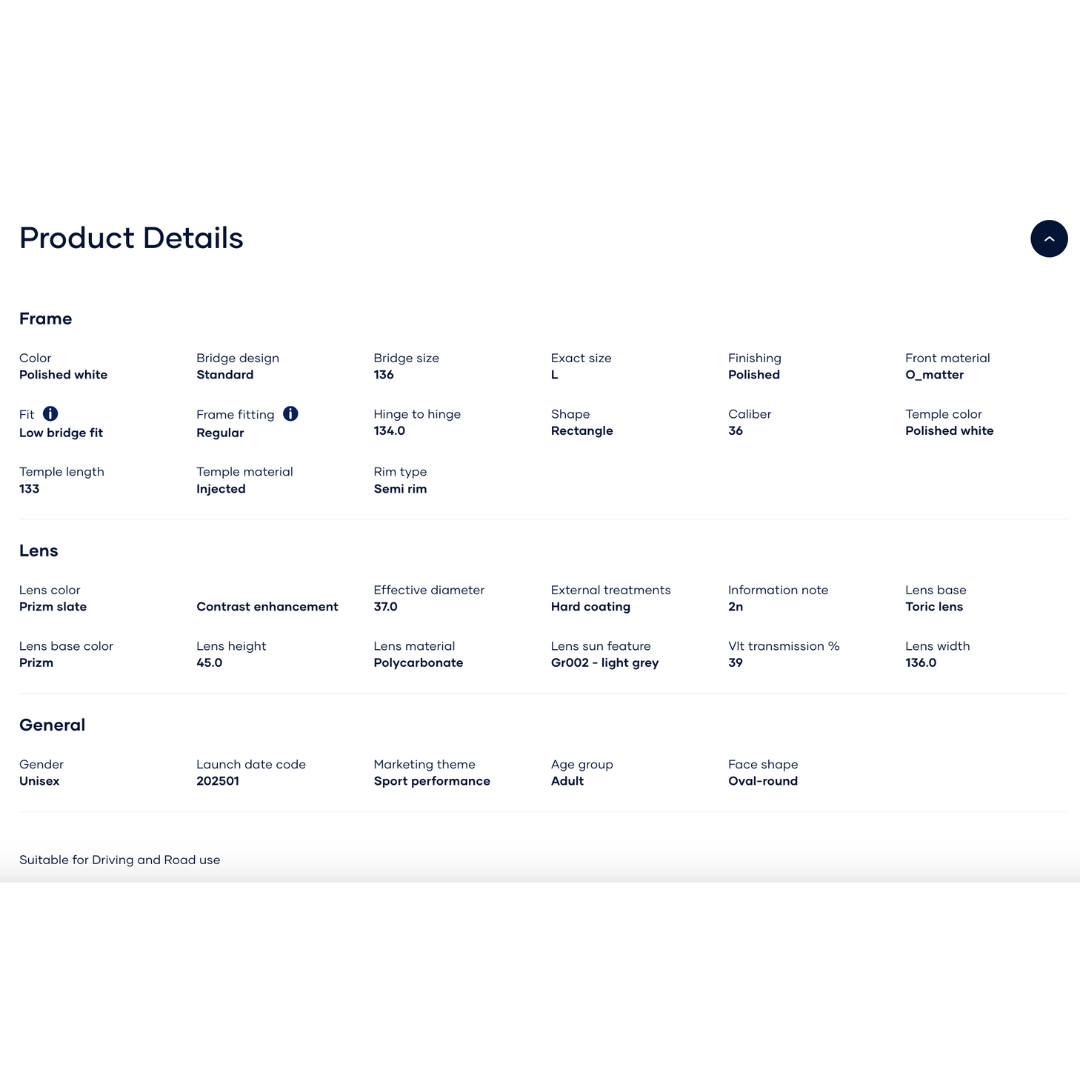 Product Details

Frame

Color
Polished white

Bridge design
Standard

Bridge size
136

Exact size
L

Finishing
Polished

Front material
O_matter

Fit
Low bridge fit

Frame fitting
Regular

Hinge to hinge
134.0

Shape
Rectangle

Caliber
36

Temple color
Polished white

Temple length
133

Temple material
Injected

Rim type
Semi rim

Lens

Lens color
Prizm slate

Contrast enhancement

Effective diameter
37.0

External treatments
Hard coating

Information note
2n

Lens base
Toric lens

Lens base color
Prizm

Lens height
45.0

Lens material
Polycarbonate

Lens sun feature
Gr002 - light grey

Vlt transmission %
39

Lens width
136.0

General

Gender
Unisex

Launch date code
202501

Marketing theme
Sport performance

Age group
Adult

Face shape
Oval-round

Suitable for Driving and Road use